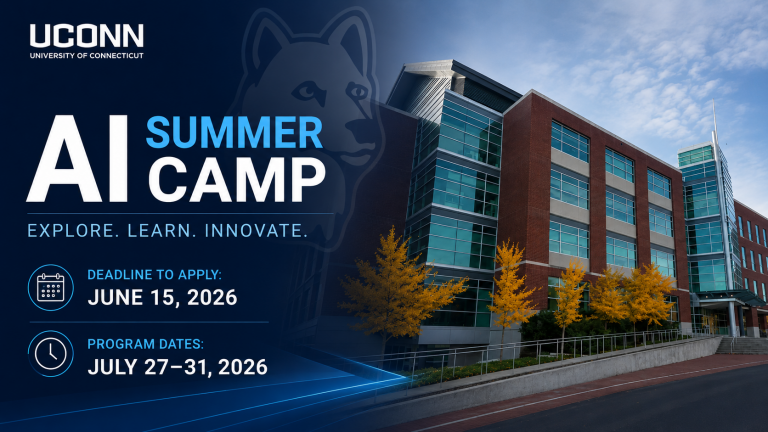 UCONN
UNIVERSITY OF CONNECTICUT

AI SUMMER CAMP

EXPLORE. LEARN. INNOVATE.

DEADLINE TO APPLY:
JUNE 15, 2026

PROGRAM DATES:
JULY 27–31, 2026